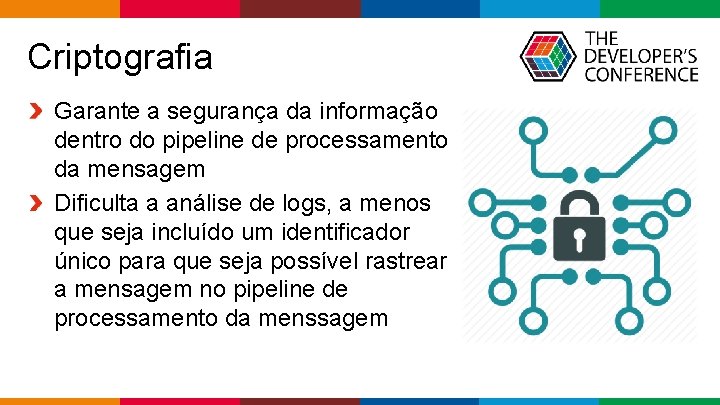 Criptografia

THE DEVELOPER'S CONFERENCE

Garante a segurança da informação dentro do pipeline de processamento da mensagem

Dificulta a análise de logs, a menos que seja incluído um identificador único para que seja possível rastrear a mensagem no pipeline de processamento da menssagem